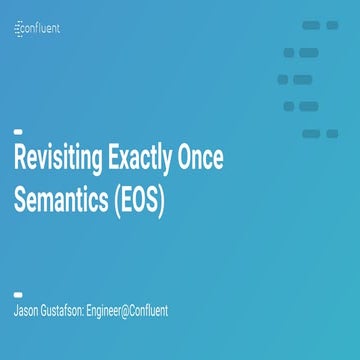 confluent

Revisiting Exactly Once Semantics (EOS)

Jason Gustafson: Engineer@Confluent